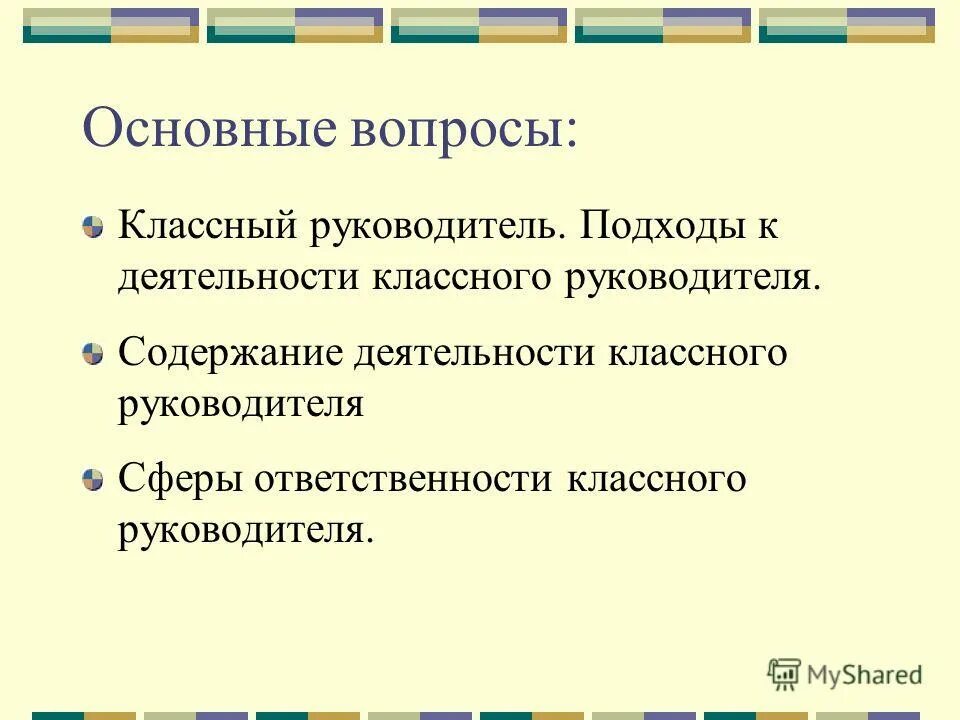 Основные вопросы:

Классный руководитель. Подходы к деятельности классного руководителя.

Содержание деятельности классного руководителя

Сферы ответственности классного руководителя.

MyShared